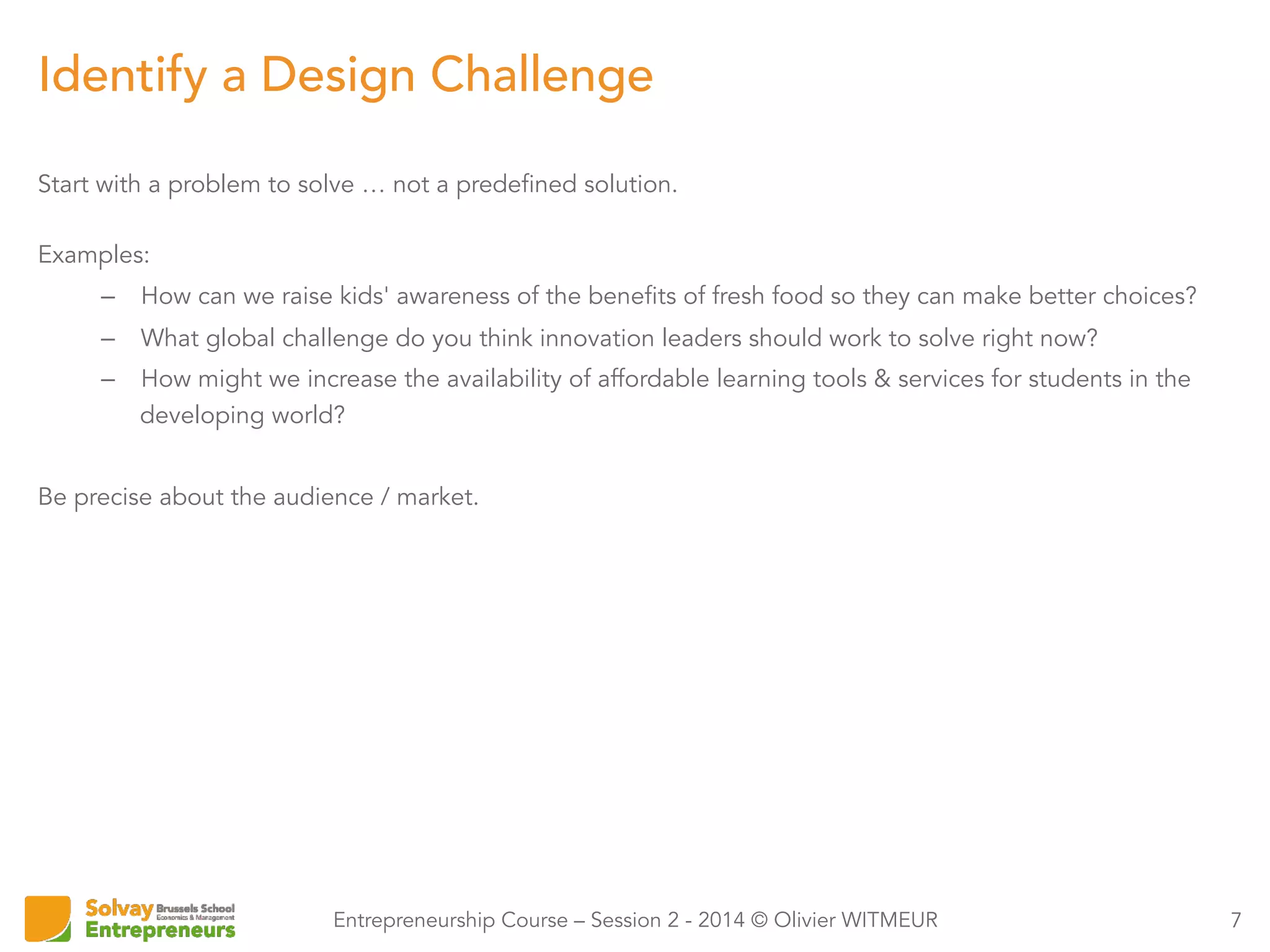 Identify a Design Challenge

Start with a problem to solve … not a predefined solution.

Examples:

– How can we raise kids' awareness of the benefits of fresh food so they can make better choices?
– What global challenge do you think innovation leaders should work to solve right now?
– How might we increase the availability of affordable learning tools & services for students in the developing world?

Be precise about the audience / market.

Solvay Brussels School Economics & Management Entrepreneurs

Entrepreneurship Course – Session 2 - 2014 © Olivier WITMEUR

7